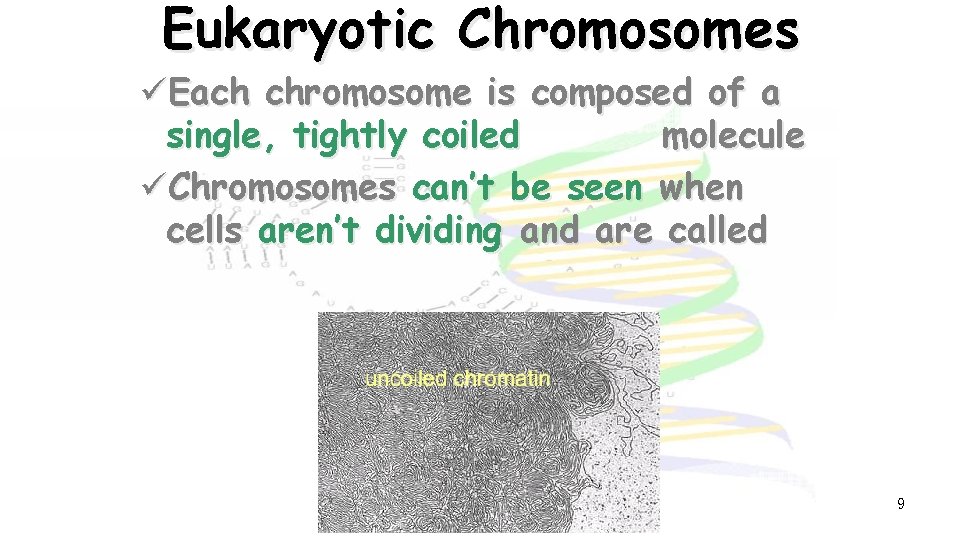 Eukaryotic Chromosomes

✓Each chromosome is composed of a single, tightly coiled molecule

✓Chromosomes can't be seen when cells aren't dividing and are called

uncoiled chromatin

9